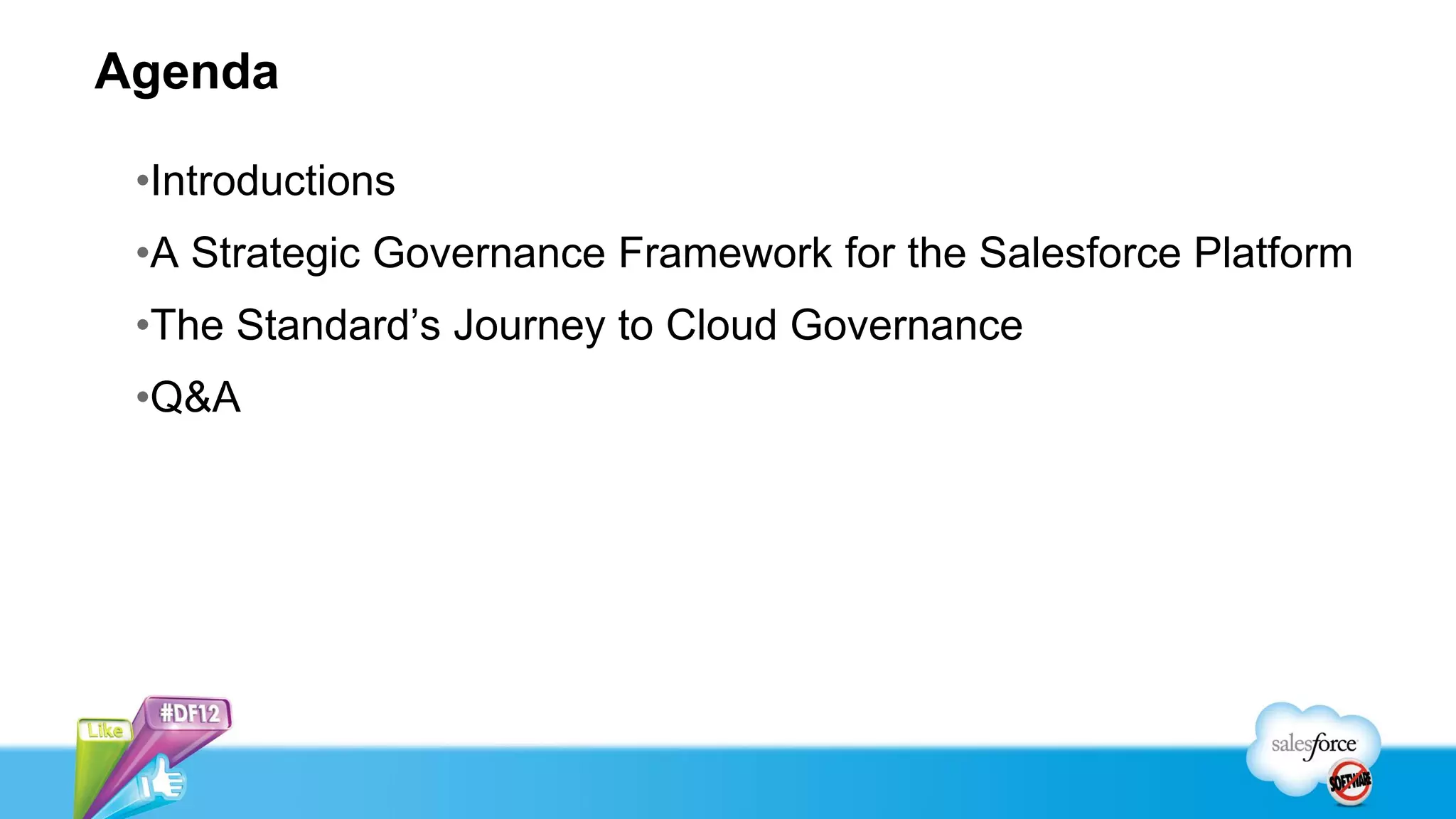 Agenda

•Introductions

•A Strategic Governance Framework for the Salesforce Platform

•The Standard's Journey to Cloud Governance

•Q&A

Like

#DF12

salesforce

SOFTWARE